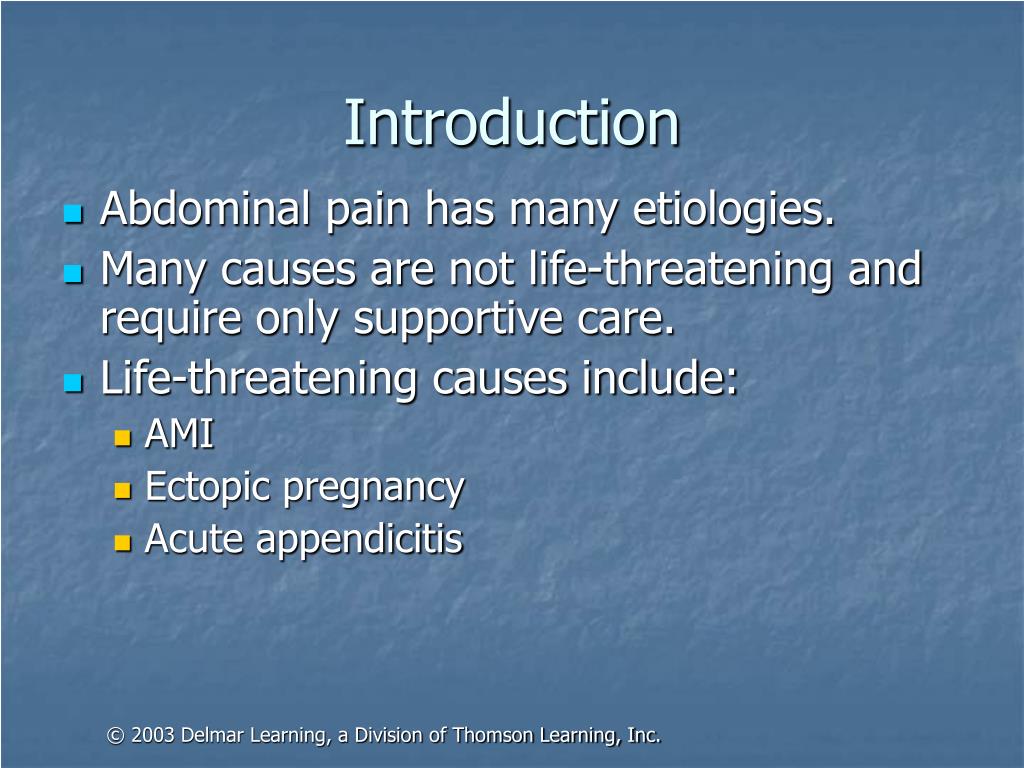 Introduction

- Abdominal pain has many etiologies.
- Many causes are not life-threatening and require only supportive care.
- Life-threatening causes include:
  - AMI
  - Ectopic pregnancy
  - Acute appendicitis

© 2003 Delmar Learning, a Division of Thomson Learning, Inc.